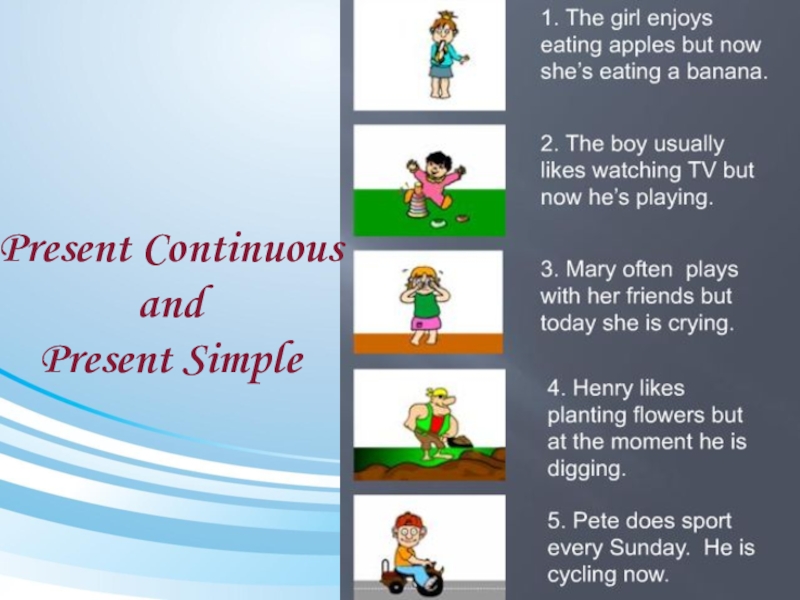 Present Continuous
and
Present Simple

1. The girl enjoys eating apples but now she's eating a banana.

2. The boy usually likes watching TV but now he's playing.

3. Mary often plays with her friends but today she is crying.

4. Henry likes planting flowers but at the moment he is digging.

5. Pete does sport every Sunday. He is cycling now.